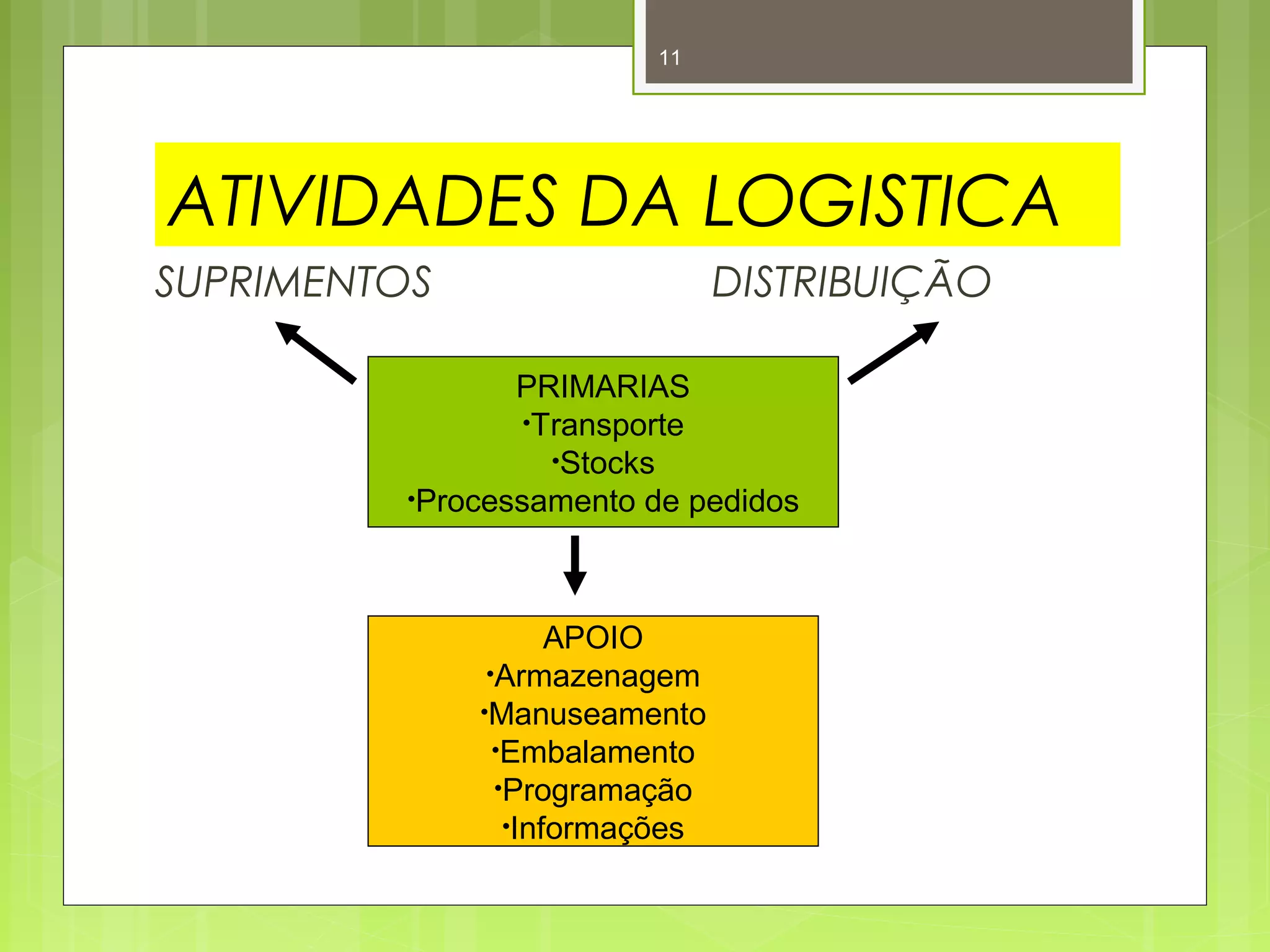 11

ATIVIDADES DA LOGISTICA

SUPRIMENTOS

DISTRIBUIÇÃO

PRIMARIAS
•Transporte
•Stocks
•Processamento de pedidos

APOIO
•Armazenagem
•Manuseamento
•Embalamento
•Programação
•Informações